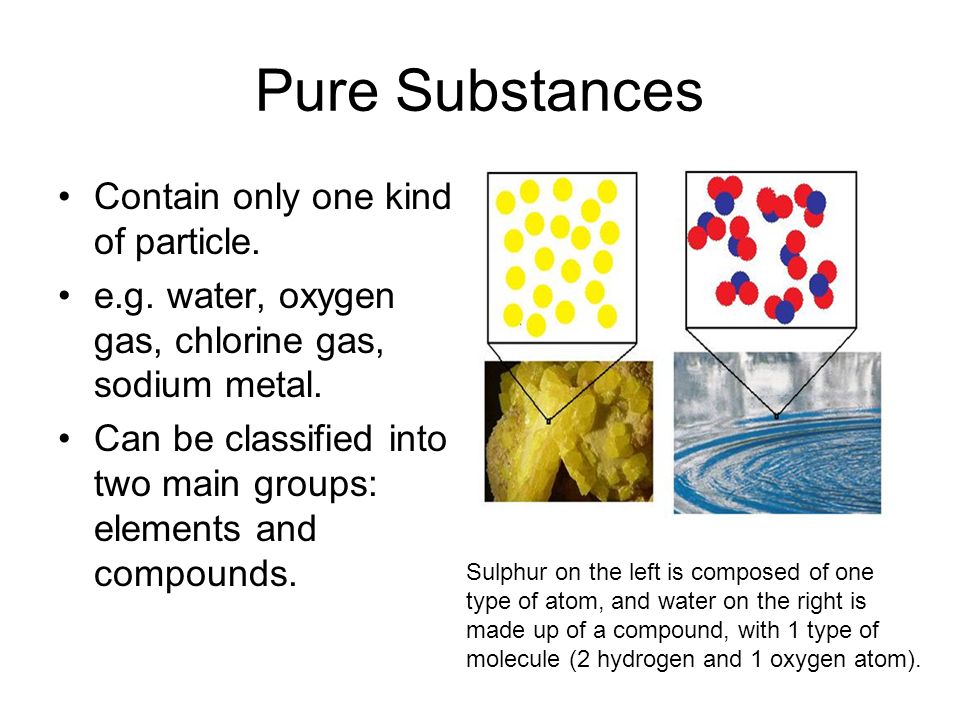 Pure Substances

• Contain only one kind of particle.
• e.g. water, oxygen gas, chlorine gas, sodium metal.
• Can be classified into two main groups: elements and compounds.

Sulphur on the left is composed of one type of atom, and water on the right is made up of a compound, with 1 type of molecule (2 hydrogen and 1 oxygen atom).